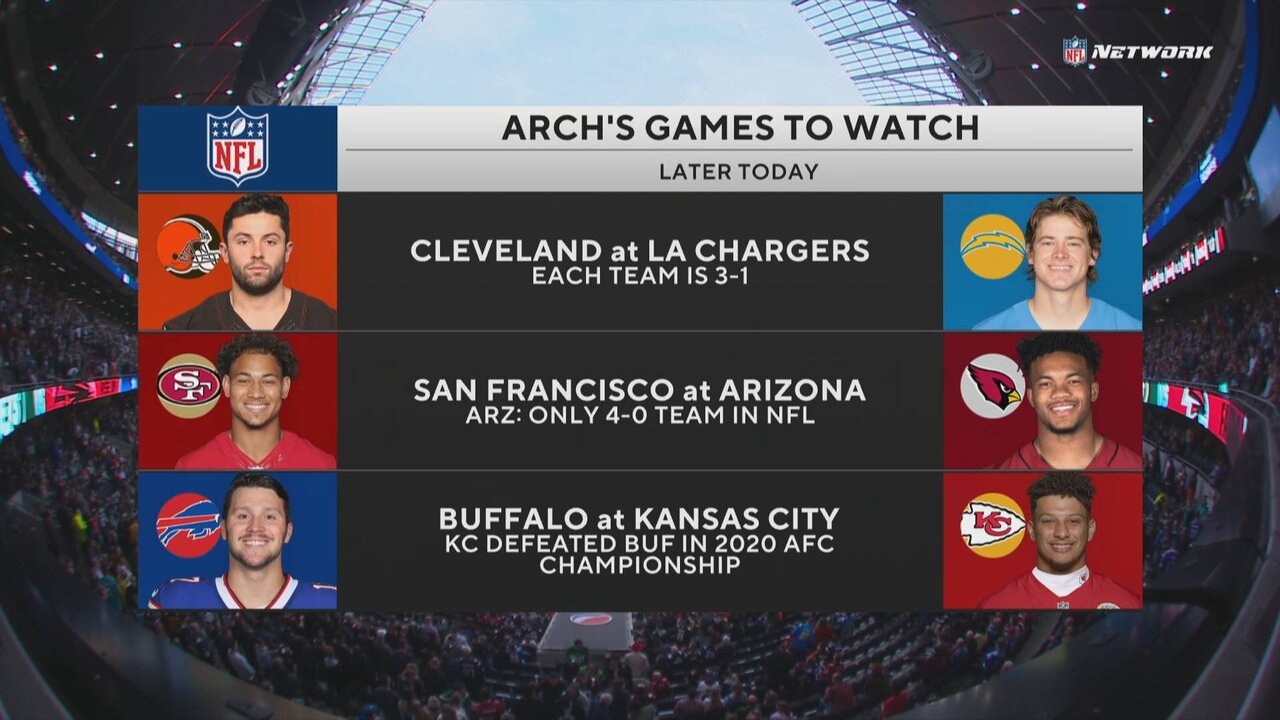 NFL NETWORK

NFL

ARCH'S GAMES TO WATCH
LATER TODAY

CLEVELAND at LA CHARGERS
EACH TEAM IS 3-1

SF

SAN FRANCISCO at ARIZONA
ARZ: ONLY 4-0 TEAM IN NFL

BUFFALO at KANSAS CITY
KC DEFEATED BUF IN 2020 AFC CHAMPIONSHIP

KC